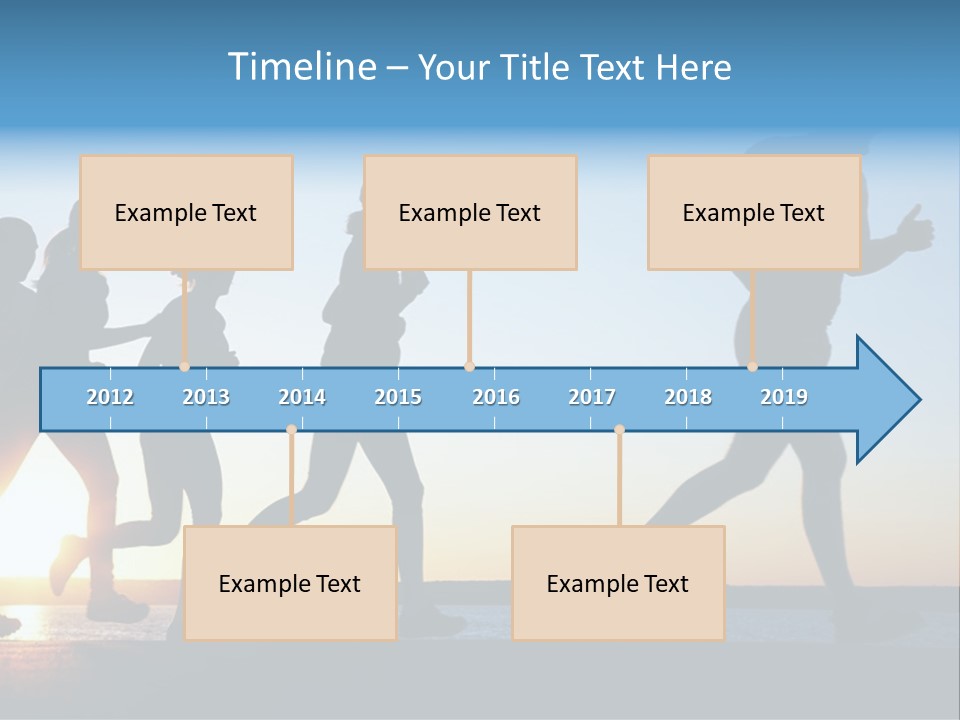 Timeline – Your Title Text Here

Example Text

Example Text

Example Text

2012 2013 2014 2015 2016 2017 2018 2019

Example Text

Example Text